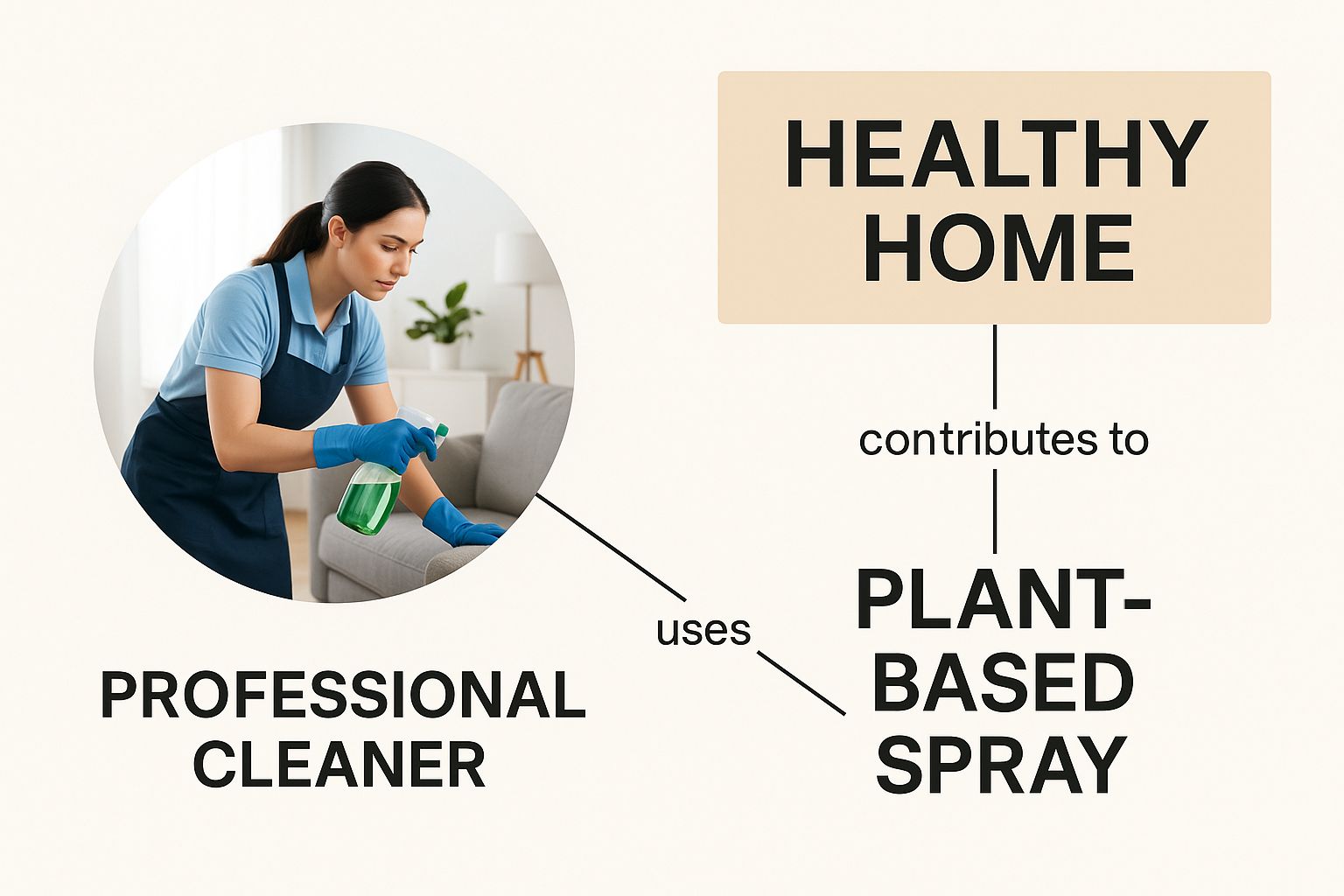 HEALTHY HOME

contributes to

PLANT-BASED SPRAY

uses

PROFESSIONAL CLEANER